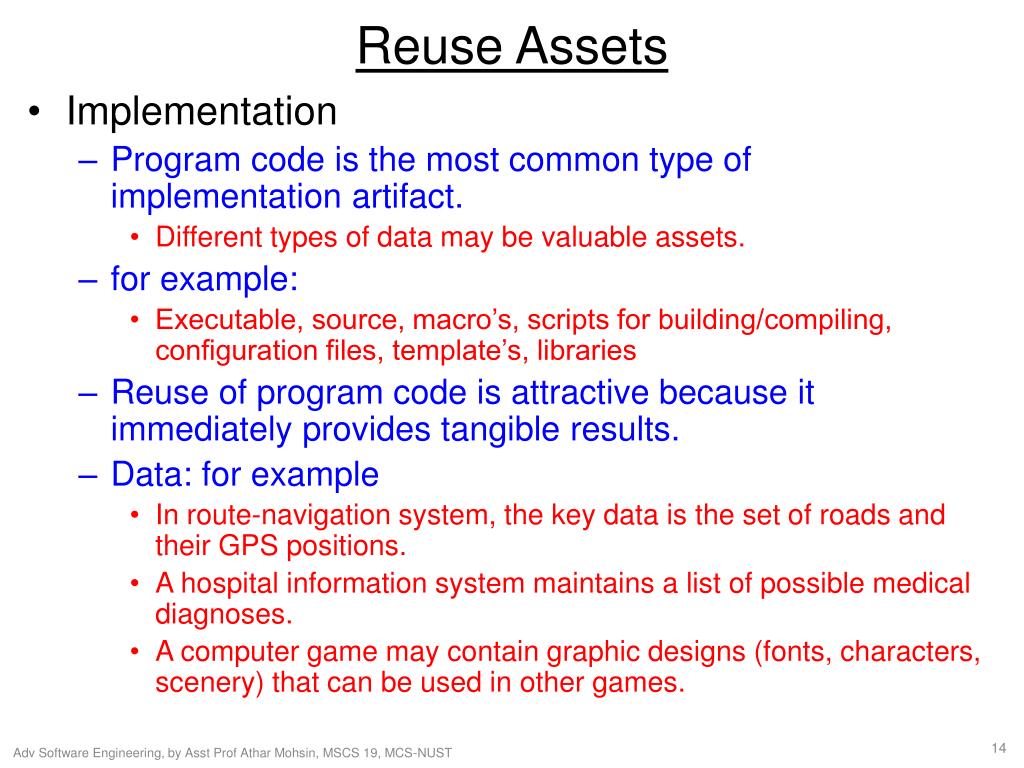 Reuse Assets

• Implementation
– Program code is the most common type of implementation artifact.
• Different types of data may be valuable assets.
– for example:
• Executable, source, macro’s, scripts for building/compiling, configuration files, template’s, libraries
– Reuse of program code is attractive because it immediately provides tangible results.
– Data: for example
• In route-navigation system, the key data is the set of roads and their GPS positions.
• A hospital information system maintains a list of possible medical diagnoses.
• A computer game may contain graphic designs (fonts, characters, scenery) that can be used in other games.

Adv Software Engineering, by Asst Prof Athar Mohsin, MSCS 19, MCS-NUST

14